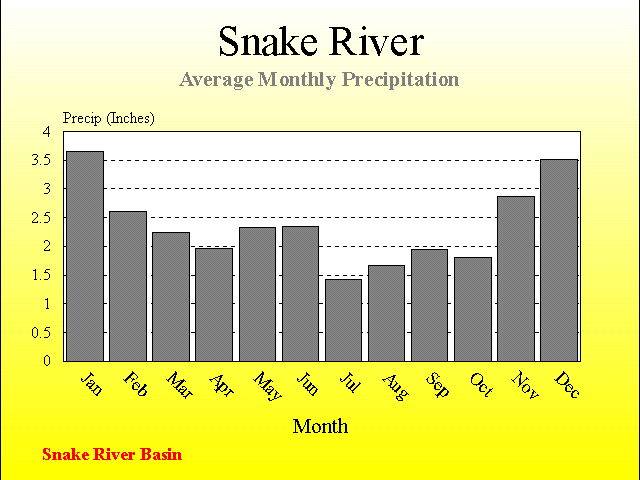 Snake River

Average Monthly Precipitation

Precip (Inches)

4
3.5
3
2.5
2
1.5
1
0.5
0

Jan Feb Mar Apr May Jun Jul Aug Sep Oct Nov Dec

Month

Snake River Basin